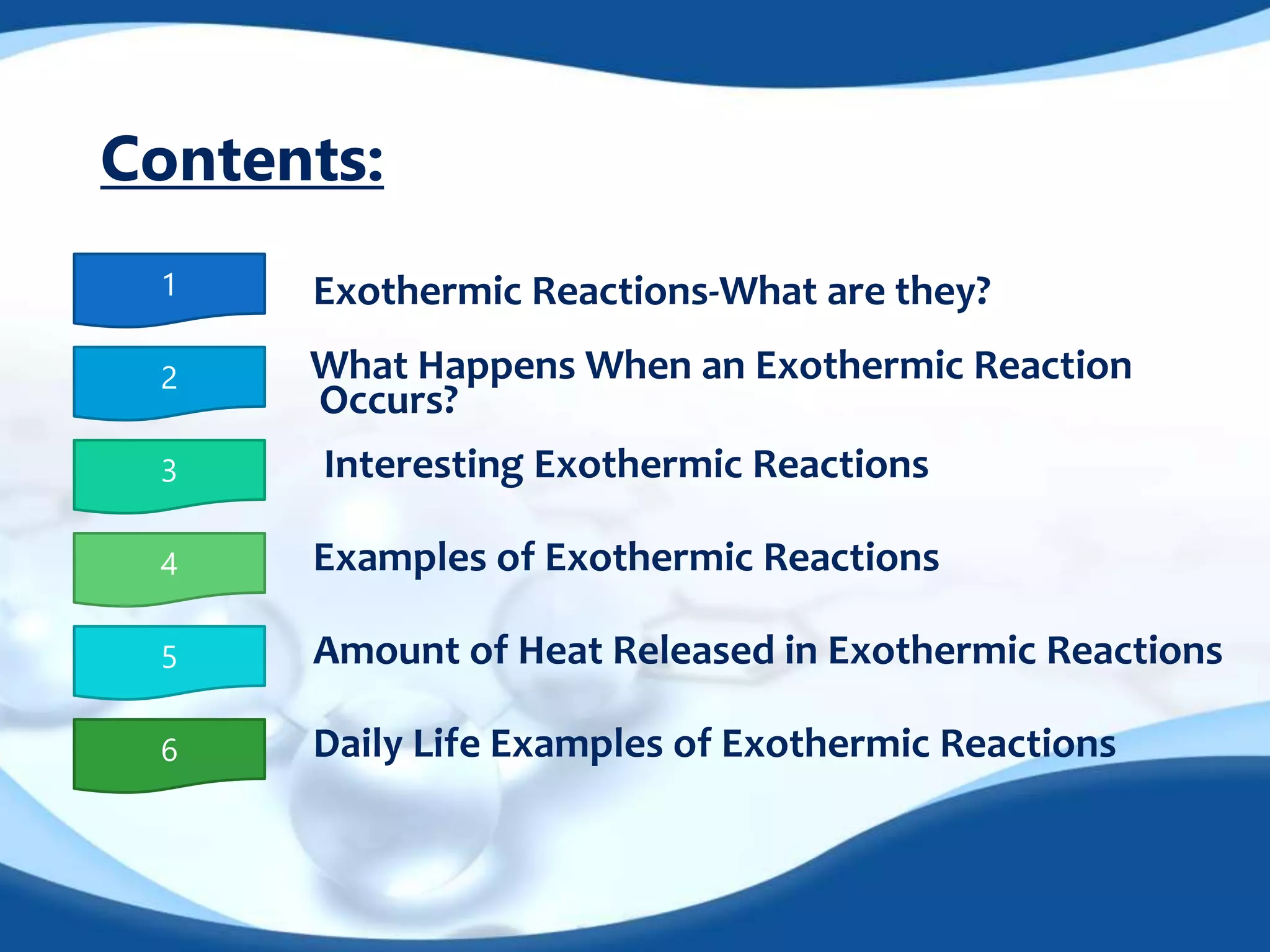 Contents:

1 Exothermic Reactions-What are they?

2 What Happens When an Exothermic Reaction Occurs?

3 Interesting Exothermic Reactions

4 Examples of Exothermic Reactions

5 Amount of Heat Released in Exothermic Reactions

6 Daily Life Examples of Exothermic Reactions